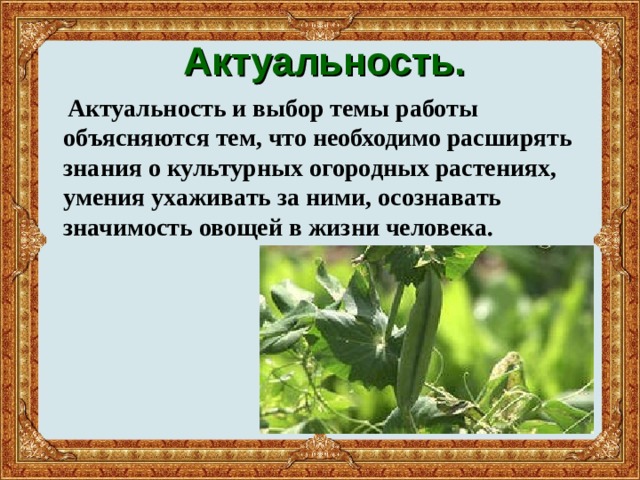 Актуальность.

Актуальность и выбор темы работы объясняются тем, что необходимо расширять знания о культурных огородных растениях, умения ухаживать за ними, осознавать значимость овощей в жизни человека.